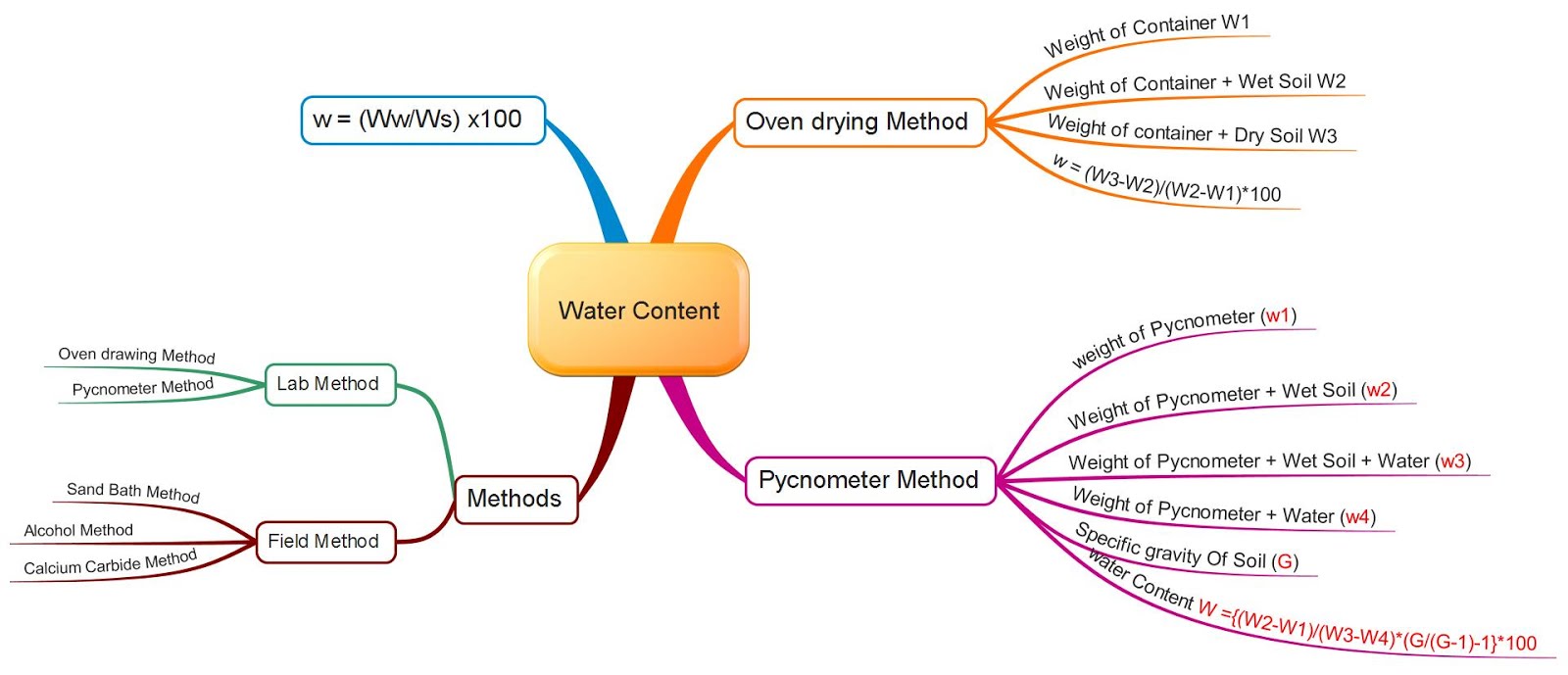 Water Content

w = (Ww/Ws) x100

Oven drying Method
Weight of Container W1
Weight of Container + Wet Soil W2
Weight of container + Dry Soil W3
w = (W3-W2)/(W2-W1)*100

Pycnometer Method
weight of Pycnometer (w1)
Weight of Pycnometer + Wet Soil (w2)
Weight of Pycnometer + Wet Soil + Water (w3)
Weight of Pycnometer + Water (w4)
Specific gravity Of Soil (G)
water Content W ={(W2-W1)/(W3-W4)*(G/(G-1)-1}*100

Methods
Lab Method
Oven drawing Method
Pycnometer Method
Field Method
Sand Bath Method
Alcohol Method
Calcium Carbide Method